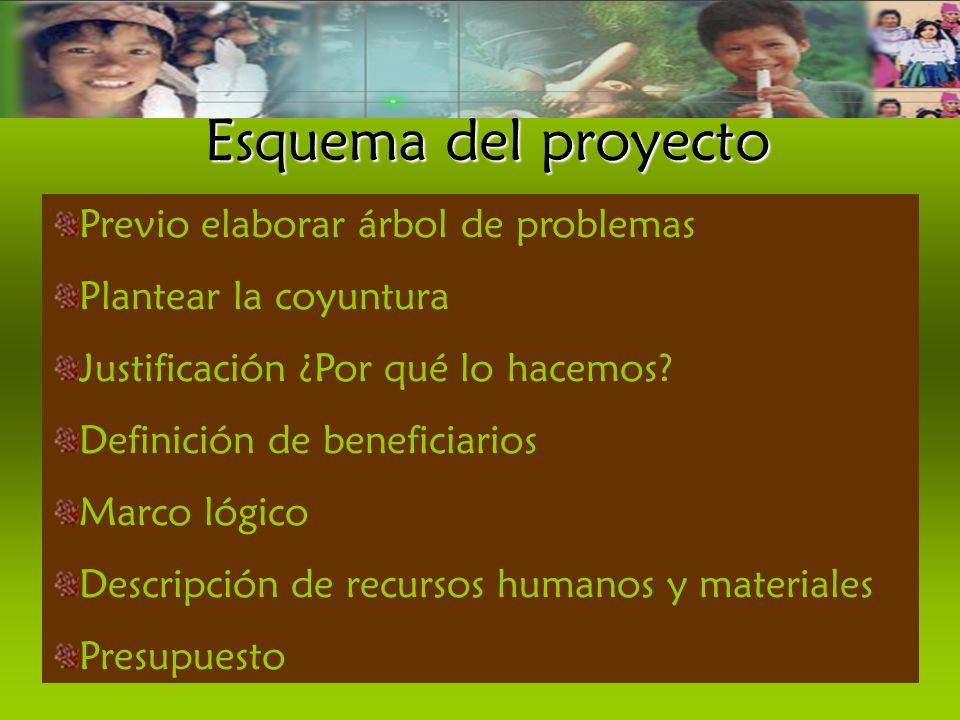 Esquema del proyecto

Previo elaborar árbol de problemas

Plantear la coyuntura

Justificación ¿Por qué lo hacemos?

Definición de beneficiarios

Marco lógico

Descripción de recursos humanos y materiales

Presupuesto